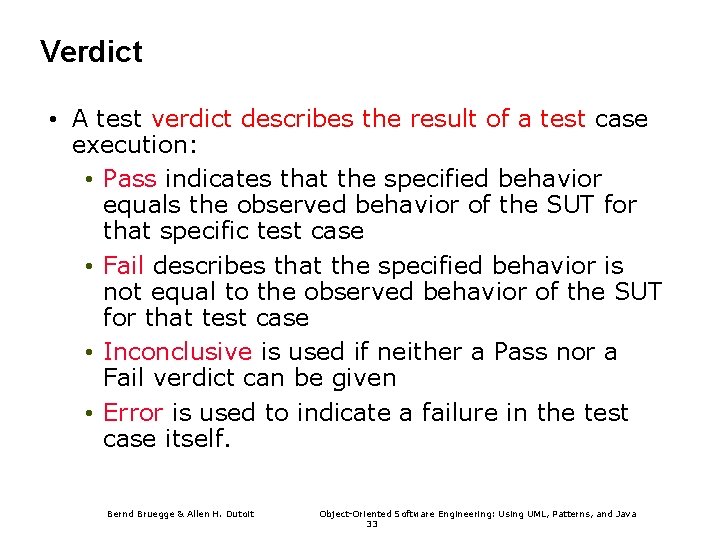 Verdict

• A test verdict describes the result of a test case execution:
  • Pass indicates that the specified behavior equals the observed behavior of the SUT for that specific test case
  • Fail describes that the specified behavior is not equal to the observed behavior of the SUT for that test case
  • Inconclusive is used if neither a Pass nor a Fail verdict can be given
  • Error is used to indicate a failure in the test case itself.

Bernd Bruegge & Allen H. Dutoit

Object-Oriented Software Engineering: Using UML, Patterns, and Java
33